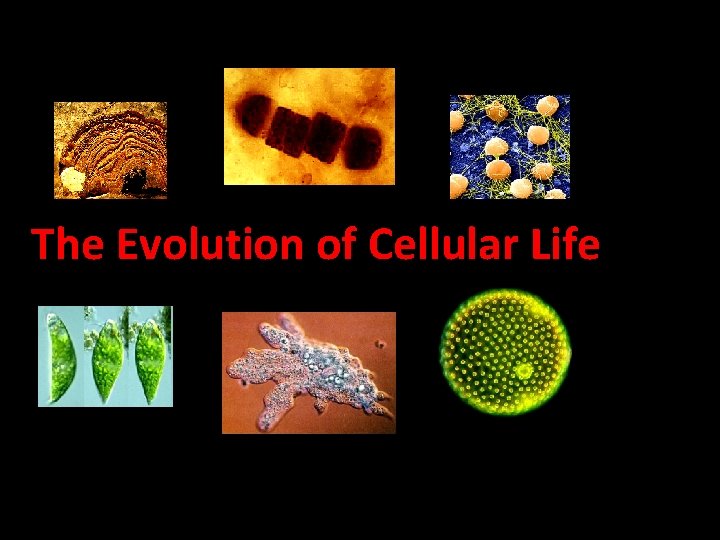 The Evolution of Cellular Life